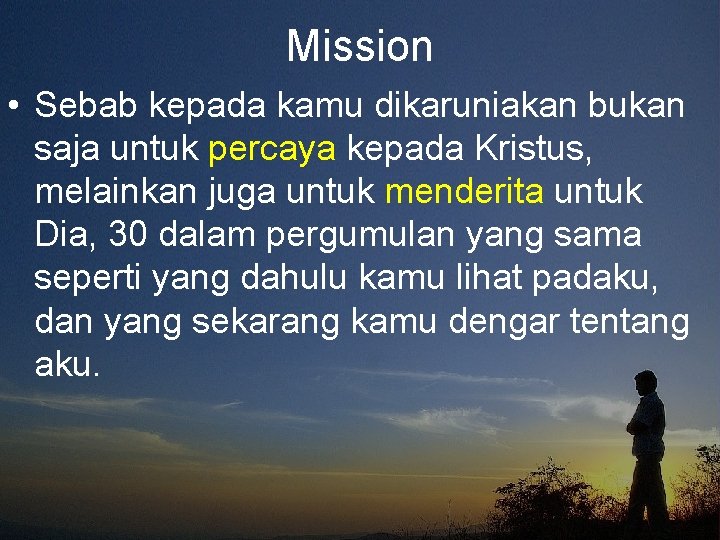 Mission

• Sebab kepada kamu dikaruniakan bukan saja untuk percaya kepada Kristus, melainkan juga untuk menderita untuk Dia, 30 dalam pergumulan yang sama seperti yang dahulu kamu lihat padaku, dan yang sekarang kamu dengar tentang aku.